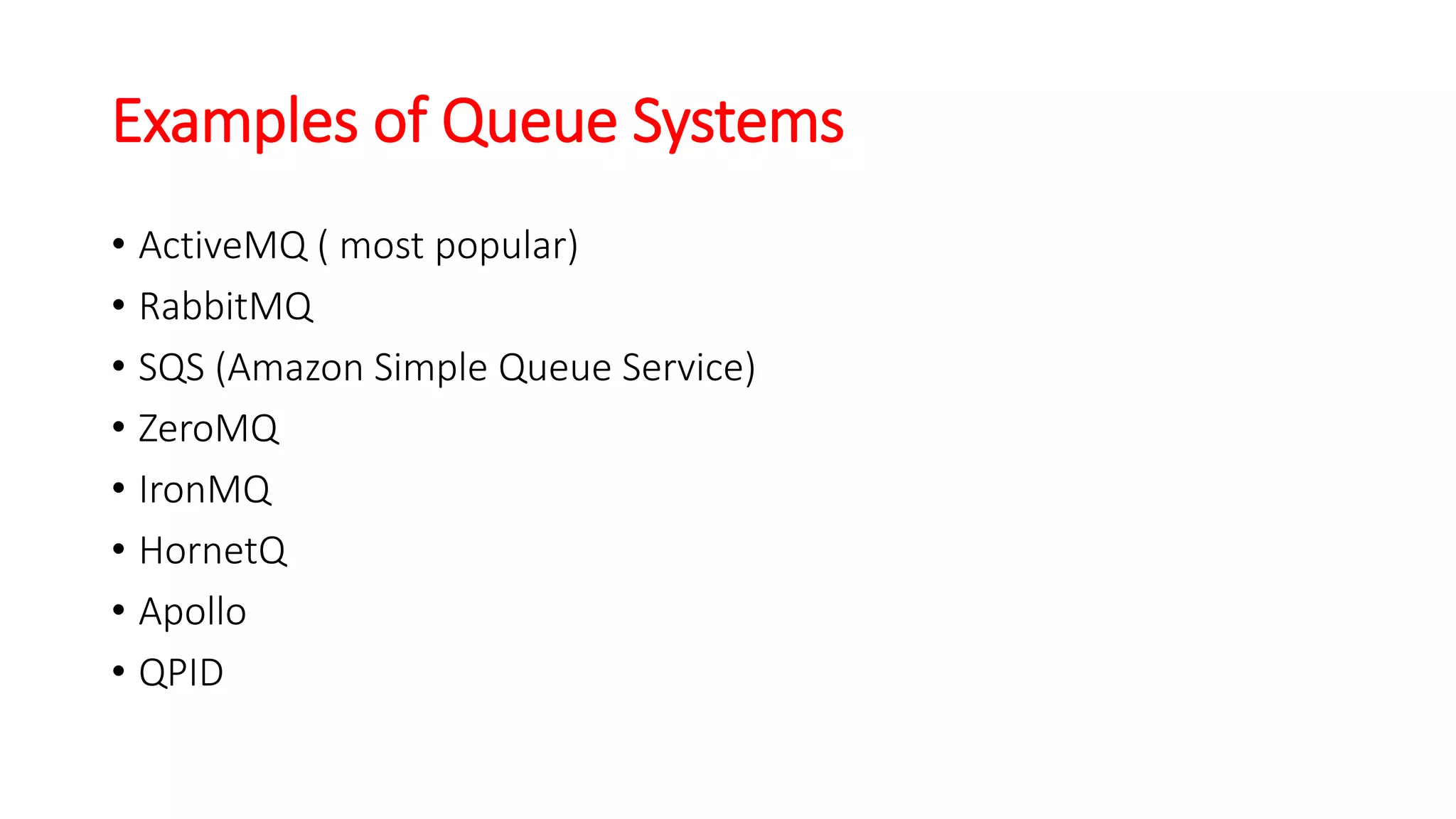 Examples of Queue Systems

• ActiveMQ ( most popular)
• RabbitMQ
• SQS (Amazon Simple Queue Service)
• ZeroMQ
• IronMQ
• HornetQ
• Apollo
• QPID